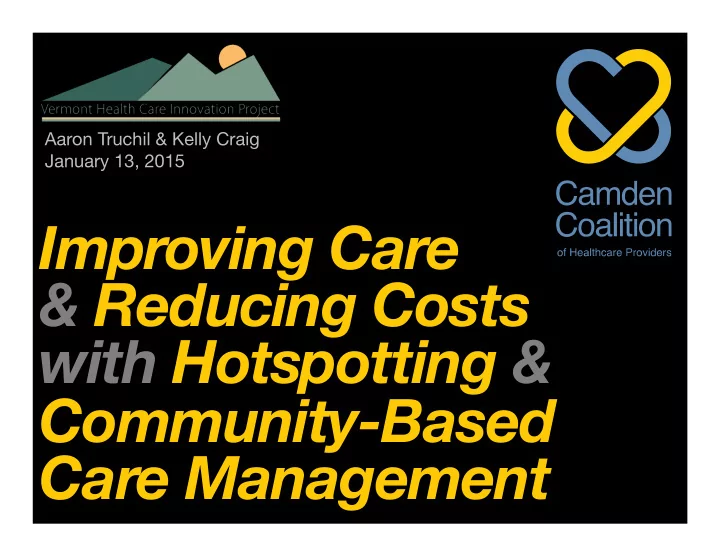 Vermont Health Care Innovation Project

Aaron Truchil & Kelly Craig
January 13, 2015

Camden Coalition
of Healthcare Providers

Improving Care & Reducing Costs with Hotspotting & Community-Based Care Management